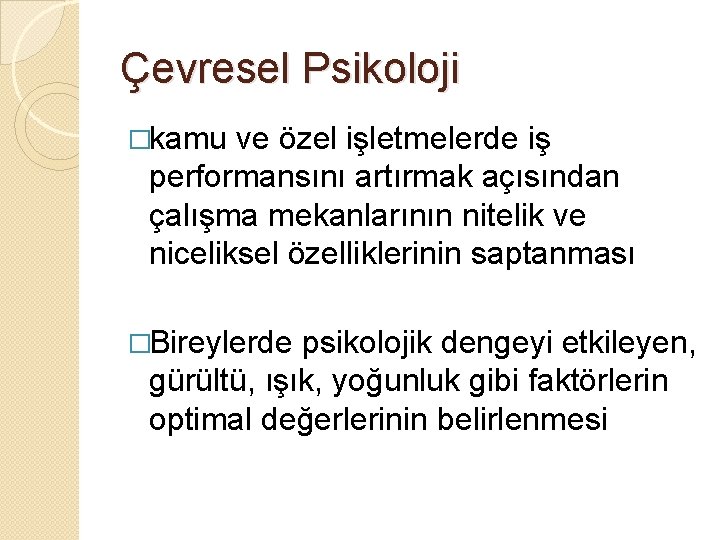 Çevresel Psikoloji

□kamu ve özel işletmelerde iş performansını artırmak açısından çalışma mekanlarının nitelik ve niceliksel özelliklerinin saptanması

□Bireylerde psikolojik dengeyi etkileyen, gürültü, ışık, yoğunluk gibi faktörlerin optimal değerlerinin belirlenmesi